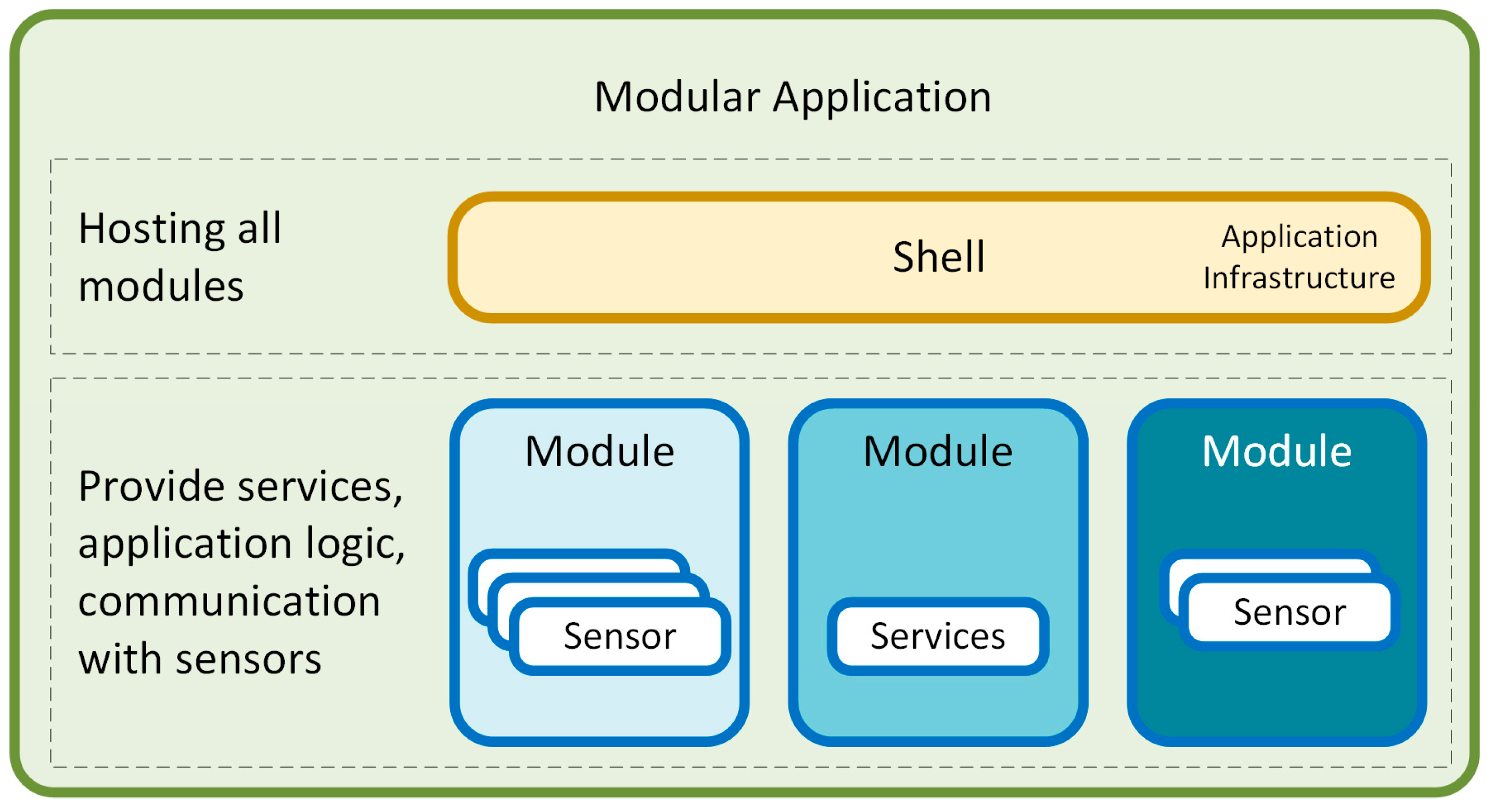 Modular Application

Hosting all modules

Shell

Application Infrastructure

Provide services, application logic, communication with sensors

Module

Sensor

Module

Services

Module

Sensor